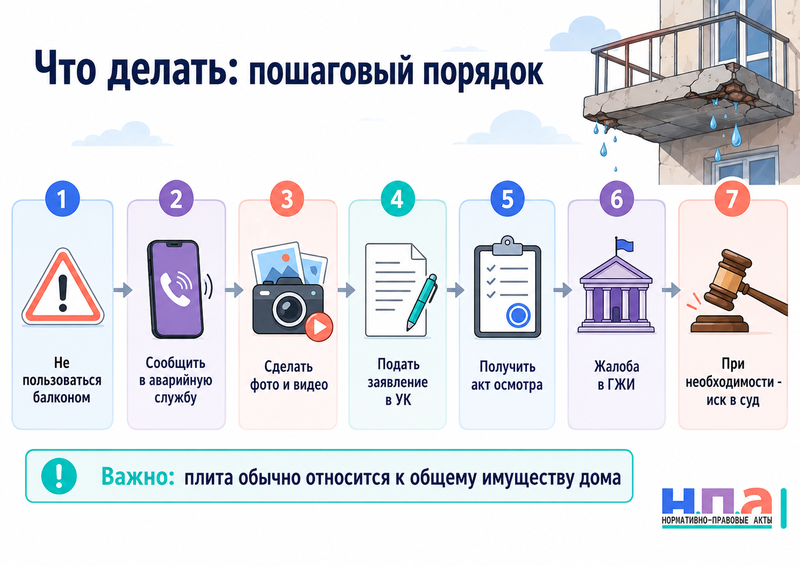 Что делать: пошаговый порядок

1
Не пользоваться балконом

2
Сообщить в аварийную службу

3
Сделать фото и видео

4
Подать заявление в УК

5
Получить акт осмотра

6
Жалоба в ГЖИ

7
При необходимости - иск в суд

Важно: плита обычно относится к общему имуществу дома

Н.П.А
НОРМАТИВНО-ПРАВОВЫЕ АКТЫ